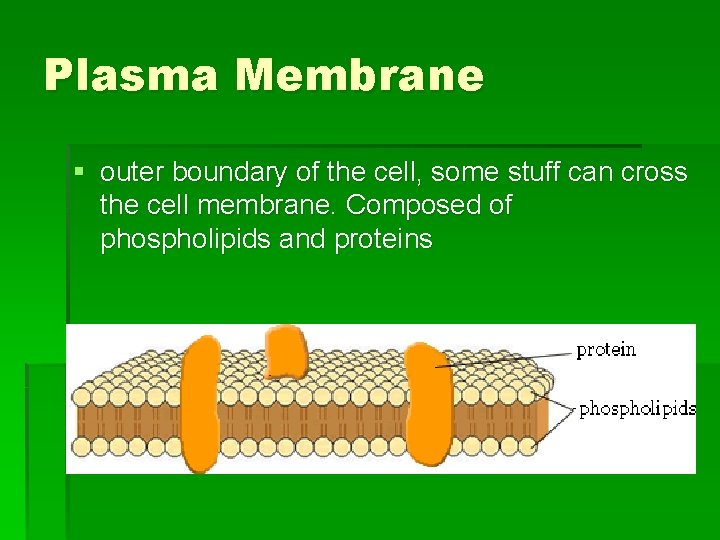 Plasma Membrane

▪ outer boundary of the cell, some stuff can cross the cell membrane. Composed of phospholipids and proteins

protein

phospholipids